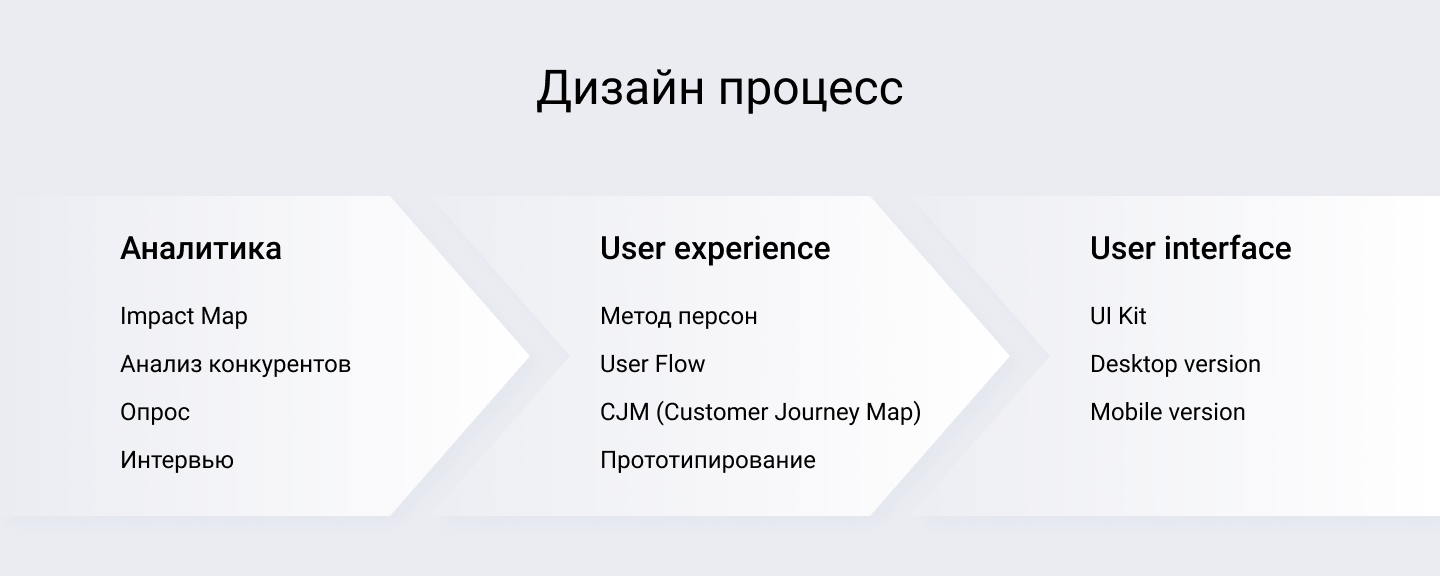 Дизайн процесс

Аналитика

Impact Map

Анализ конкурентов

Опрос

Интервью

User experience

Метод персон

User Flow

CJM (Customer Journey Map)

Прототипирование

User interface

UI Kit

Desktop version

Mobile version